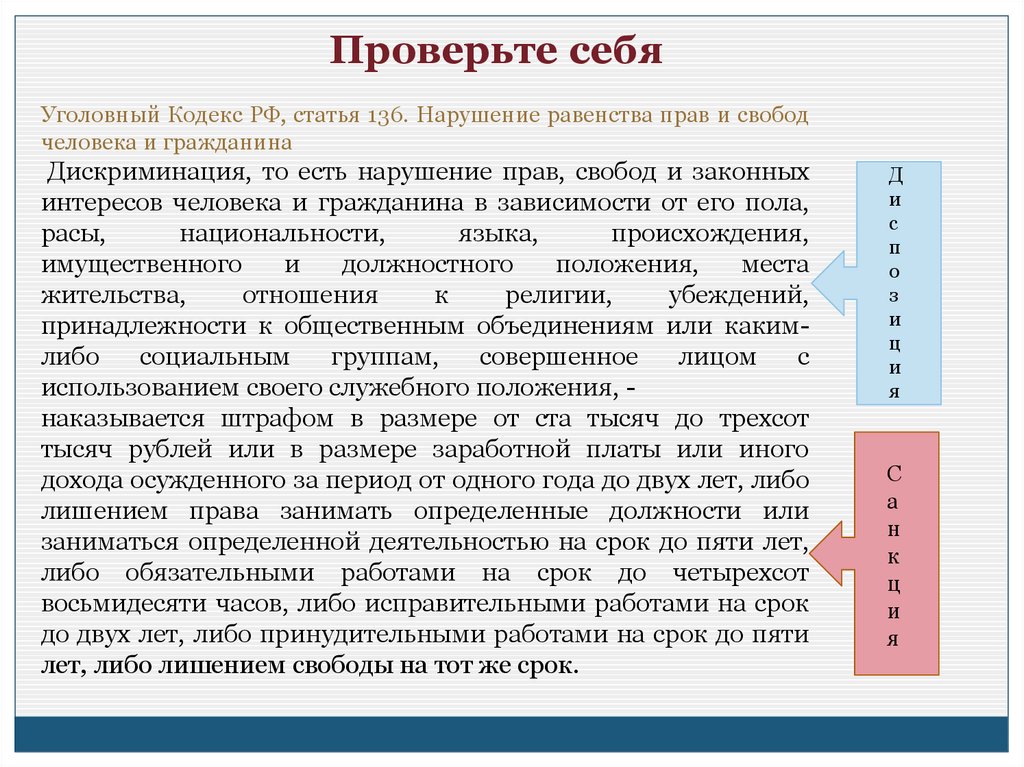 Проверьте себя

Уголовный Кодекс РФ, статья 136. Нарушение равенства прав и свобод человека и гражданина

Дискриминация, то есть нарушение прав, свобод и законных интересов человека и гражданина в зависимости от его пола, расы, национальности, языка, происхождения, имущественного и должностного положения, места жительства, отношения к религии, убеждений, принадлежности к общественным объединениям или каким-либо социальным группам, совершенное лицом с использованием своего служебного положения, -
наказывается штрафом в размере от ста тысяч до трехсот тысяч рублей или в размере заработной платы или иного дохода осужденного за период от одного года до двух лет, либо лишением права занимать определенные должности или заниматься определенной деятельностью на срок до пяти лет, либо обязательными работами на срок до четырехсот восьмидесяти часов, либо исправительными работами на срок до двух лет, либо принудительными работами на срок до пяти лет, либо лишением свободы на тот же срок.

Диспозиция

Санкция